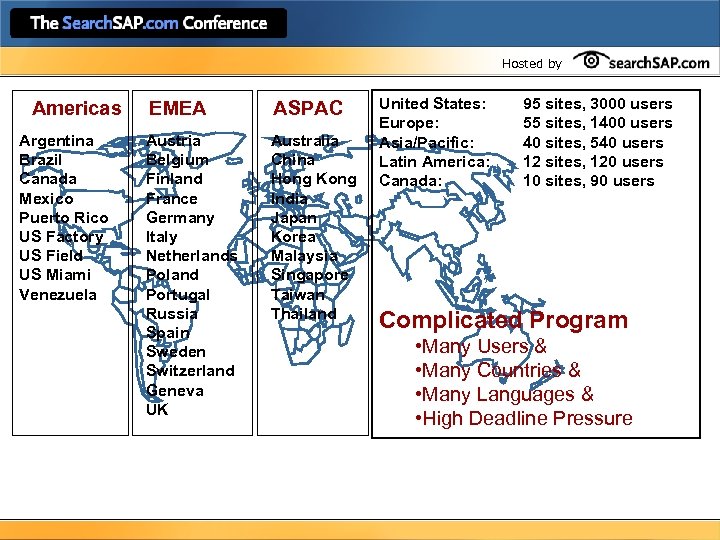 The SearchSAP.com Conference

Hosted by searchSAP.com

Americas
Argentina
Brazil
Canada
Mexico
Puerto Rico
US Factory
US Field
US Miami
Venezuela

EMEA
Austria
Belgium
Finland
France
Germany
Italy
Netherlands
Poland
Portugal
Russia
Spain
Sweden
Switzerland
Geneva
UK

ASPAC
Australia
China
Hong Kong
India
Japan
Korea
Malaysia
Singapore
Taiwan
Thailand

| | |
|---|---|
| United States: | 95 sites, 3000 users |
| Europe: | 55 sites, 1400 users |
| Asia/Pacific: | 40 sites, 540 users |
| Latin America: | 12 sites, 120 users |
| Canada: | 10 sites, 90 users |

Complicated Program
•Many Users &
•Many Countries &
•Many Languages &
•High Deadline Pressure